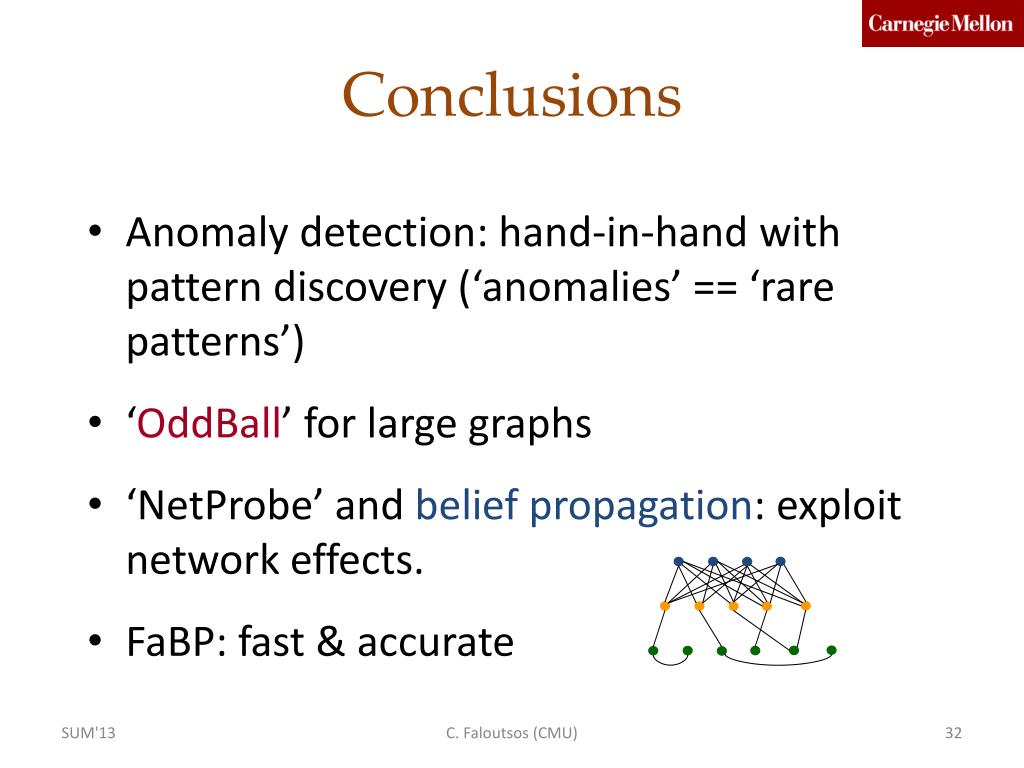 Carnegie Mellon

Conclusions

• Anomaly detection: hand-in-hand with pattern discovery (‘anomalies’ == ‘rare patterns’)

• ‘OddBall’ for large graphs

• ‘NetProbe’ and belief propagation: exploit network effects.

• FaBP: fast & accurate

SUM'13

C. Faloutsos (CMU)

32